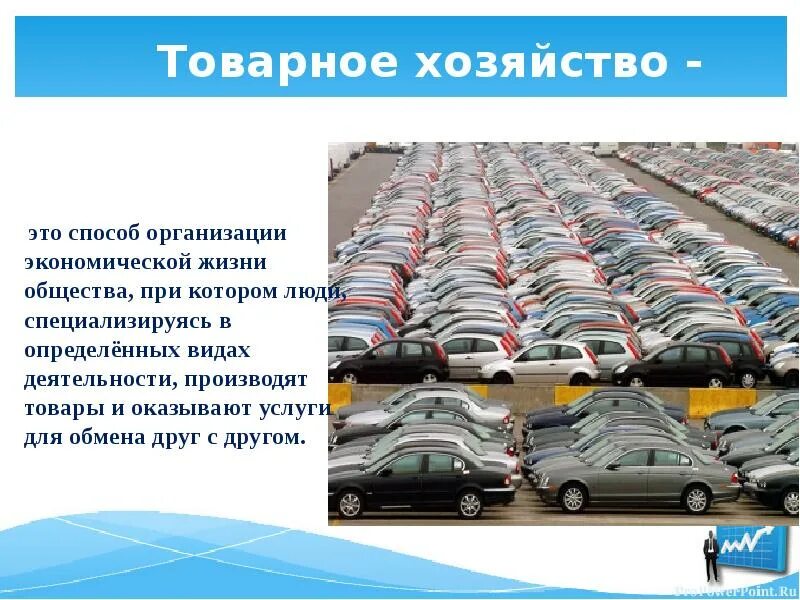 Товарное хозяйство -

это способ организации экономической жизни общества, при котором люди, специализируясь в определённых видах деятельности, производят товары и оказывают услуги для обмена друг с другом.

ProPowerPoint.Ru